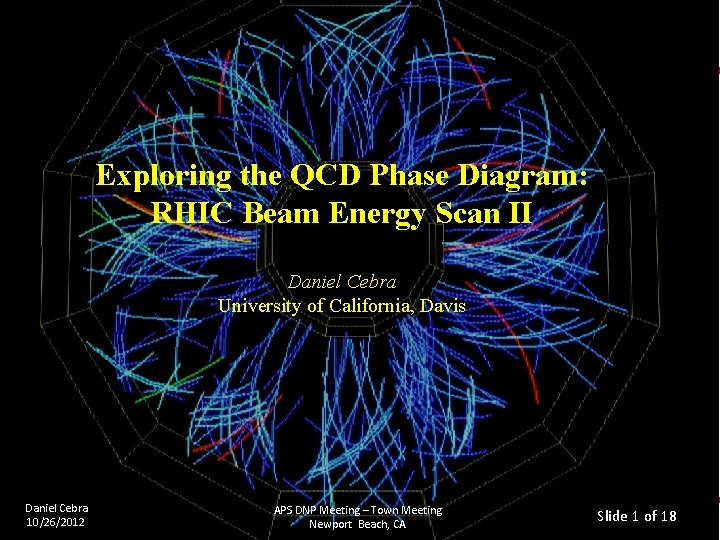 Exploring the QCD Phase Diagram:
RHIC Beam Energy Scan II

Daniel Cebra
University of California, Davis

Daniel Cebra
10/26/2012

APS DNP Meeting – Town Meeting
Newport Beach, CA

Slide 1 of 18